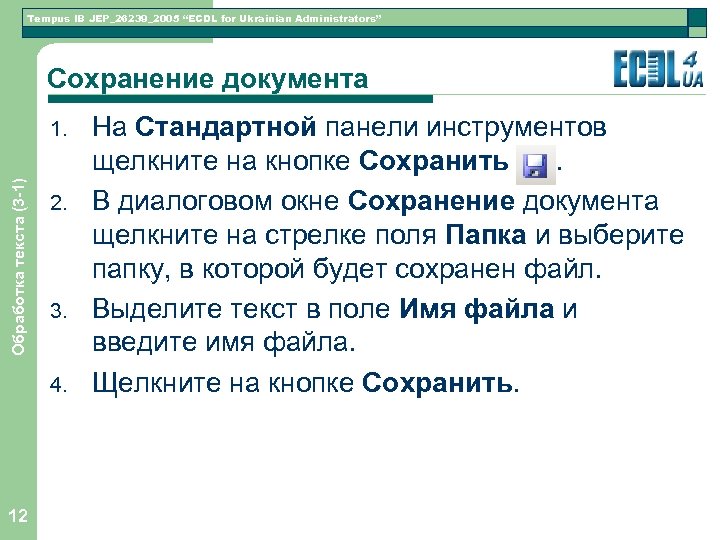 Tempus IB JEP_26239_2005 "ECDL for Ukrainian Administrators"

ECDL 4 UA

Сохранение документа

1. На Стандартной панели инструментов щелкните на кнопке Сохранить .
2. В диалоговом окне Сохранение документа щелкните на стрелке поля Папка и выберите папку, в которой будет сохранен файл.
3. Выделите текст в поле Имя файла и введите имя файла.
4. Щелкните на кнопке Сохранить.

Обработка текста (3-1)

12